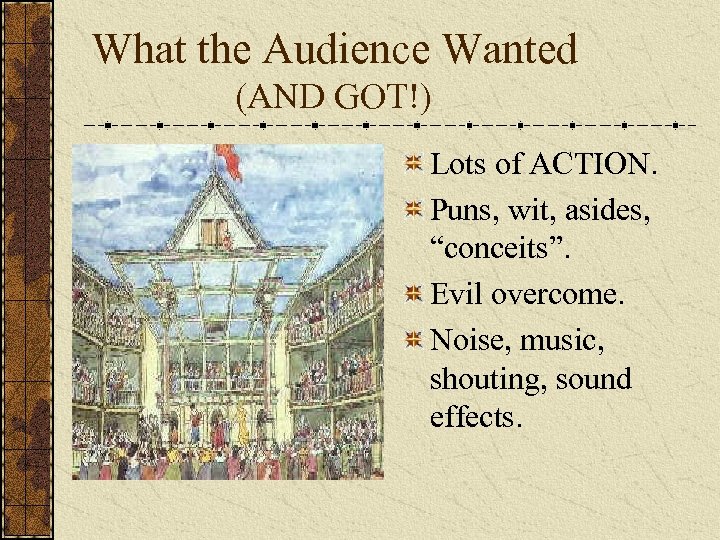 What the Audience Wanted
(AND GOT!)

Lots of ACTION.

Puns, wit, asides, “conceits”.

Evil overcome.

Noise, music, shouting, sound effects.